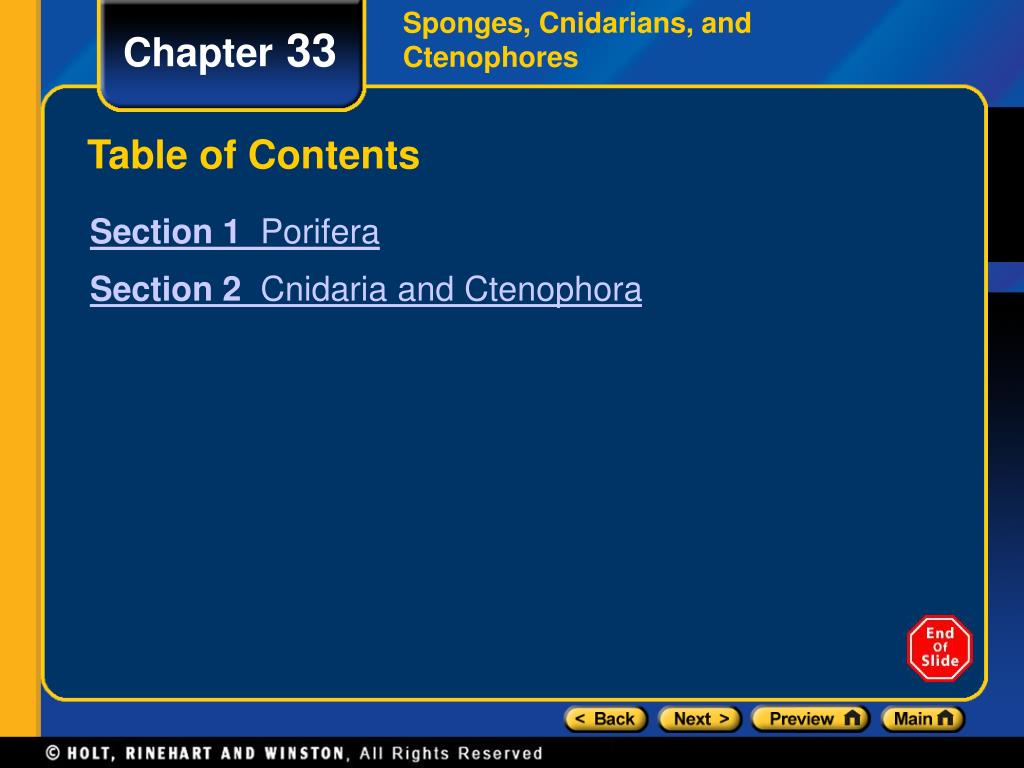 Chapter 33

Sponges, Cnidarians, and Ctenophores

Table of Contents

Section 1 Porifera

Section 2 Cnidaria and Ctenophora

End Of Slide

< Back Next > Preview Main

© HOLT, RINEHART AND WINSTON, All Rights Reserved